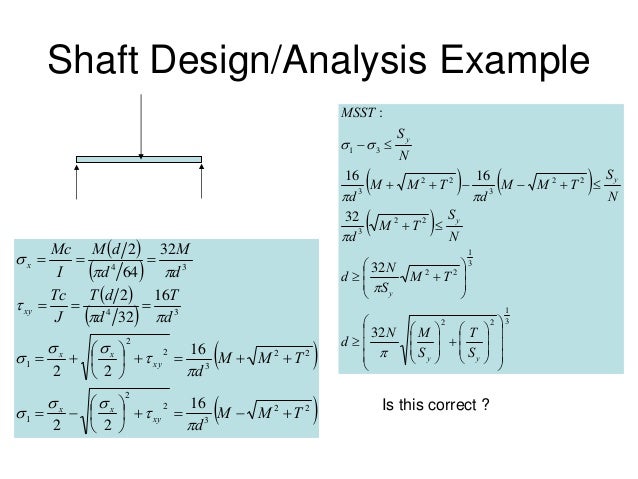 Shaft Design/Analysis Example

$\sigma_x = \frac{Mc}{I} = \frac{M(d/2)}{(\pi d^4/64)} = \frac{32M}{\pi d^3}$

$\tau_{xy} = \frac{Tc}{J} = \frac{T(d/2)}{(\pi d^4/32)} = \frac{16T}{\pi d^3}$

$\sigma_1 = \frac{\sigma_x}{2} + \sqrt{\left(\frac{\sigma_x}{2}\right)^2 + \tau_{xy}^2} = \frac{16}{\pi d^3}\left(M + \sqrt{M^2 + T^2}\right)$

$\sigma_1 = \frac{\sigma_x}{2} - \sqrt{\left(\frac{\sigma_x}{2}\right)^2 + \tau_{xy}^2} = \frac{16}{\pi d^3}\left(M - \sqrt{M^2 + T^2}\right)$

$MSST:$

$\sigma_1 - \sigma_3 \leq \frac{S_y}{N}$

$\frac{16}{\pi d^3}\left(M + \sqrt{M^2 + T^2}\right) - \frac{16}{\pi d^3}\left(M - \sqrt{M^2 + T^2}\right) \leq \frac{S_y}{N}$

$\frac{32}{\pi d^3}\left(\sqrt{M^2 + T^2}\right) \leq \frac{S_y}{N}$

$d \geq \left(\frac{32N}{\pi S_y}\sqrt{M^2 + T^2}\right)^{\frac{1}{3}}$

$d \geq \left(\frac{32N}{\pi}\sqrt{\left(\frac{M}{S_y}\right)^2 + \left(\frac{T}{S_y}\right)^2}\right)^{\frac{1}{3}}$

Is this correct ?